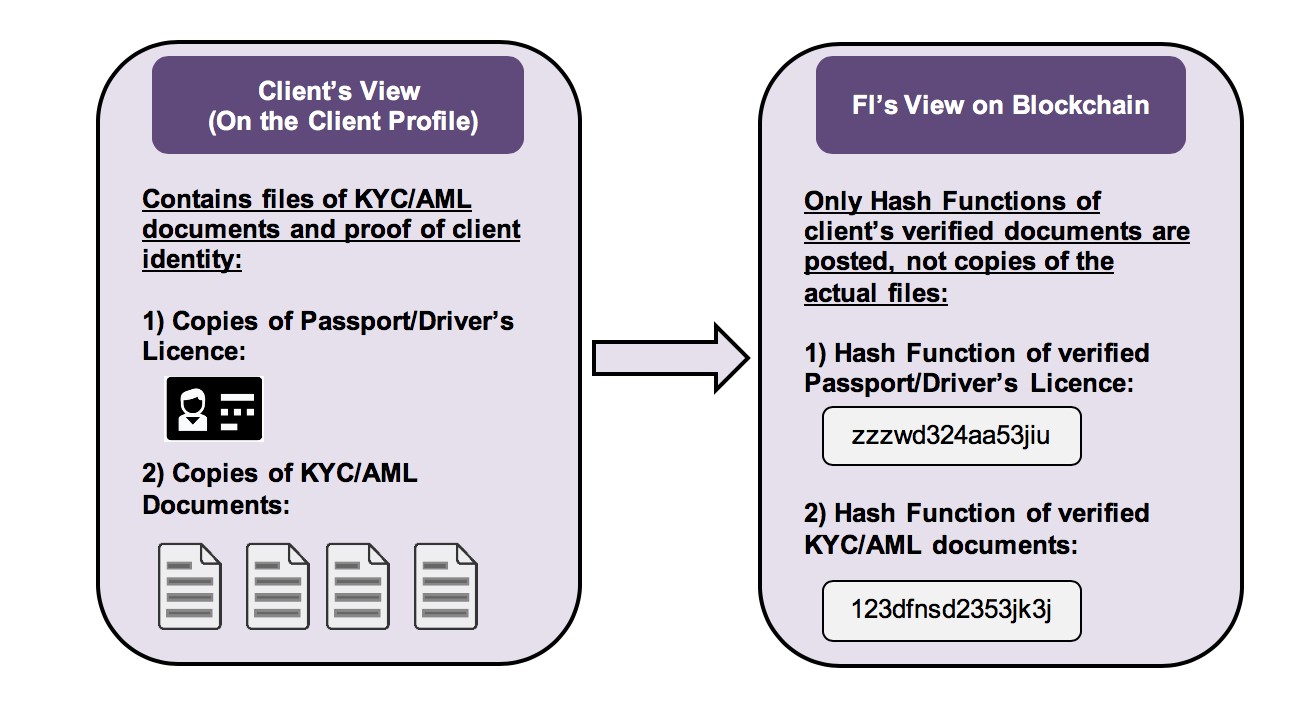 Client's View
(On the Client Profile)

Contains files of KYC/AML documents and proof of client identity:

1) Copies of Passport/Driver's Licence:

2) Copies of KYC/AML Documents:

FI's View on Blockchain

Only Hash Functions of client's verified documents are posted, not copies of the actual files:

1) Hash Function of verified Passport/Driver's Licence:

zzzwd324aa53jiu

2) Hash Function of verified KYC/AML documents:

123dfnsd2353jk3j